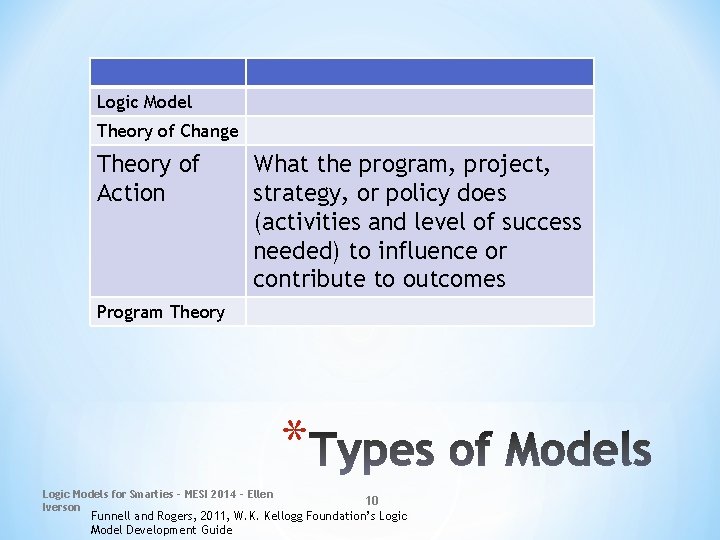 | | |
|---|---|
| Logic Model | |
| Theory of Change | |
| Theory of Action | What the program, project, strategy, or policy does (activities and level of success needed) to influence or contribute to outcomes |
| Program Theory | |

*Types of Models

Logic Models for Smarties - MESI 2014 - Ellen Iverson

10

Funnell and Rogers, 2011, W.K. Kellogg Foundation's Logic Model Development Guide